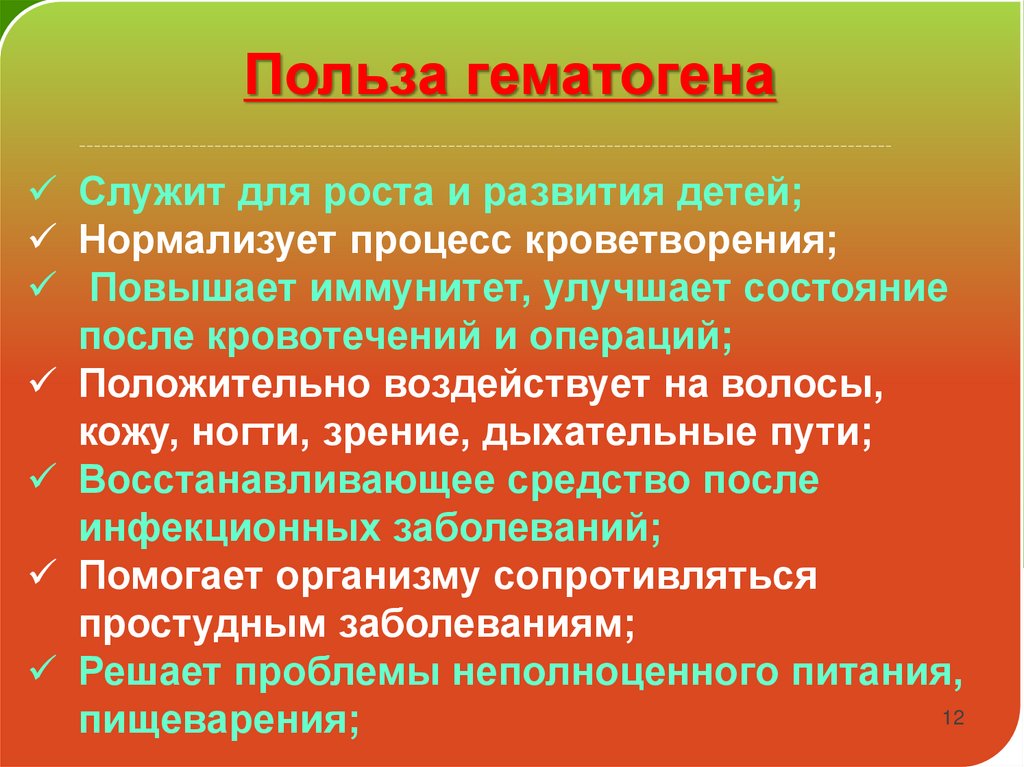 Польза гематогена

✓ Служит для роста и развития детей;
✓ Нормализует процесс кроветворения;
✓ Повышает иммунитет, улучшает состояние после кровотечений и операций;
✓ Положительно воздействует на волосы, кожу, ногти, зрение, дыхательные пути;
✓ Восстанавливающее средство после инфекционных заболеваний;
✓ Помогает организму сопротивляться простудным заболеваниям;
✓ Решает проблемы неполноценного питания, пищеварения;

12